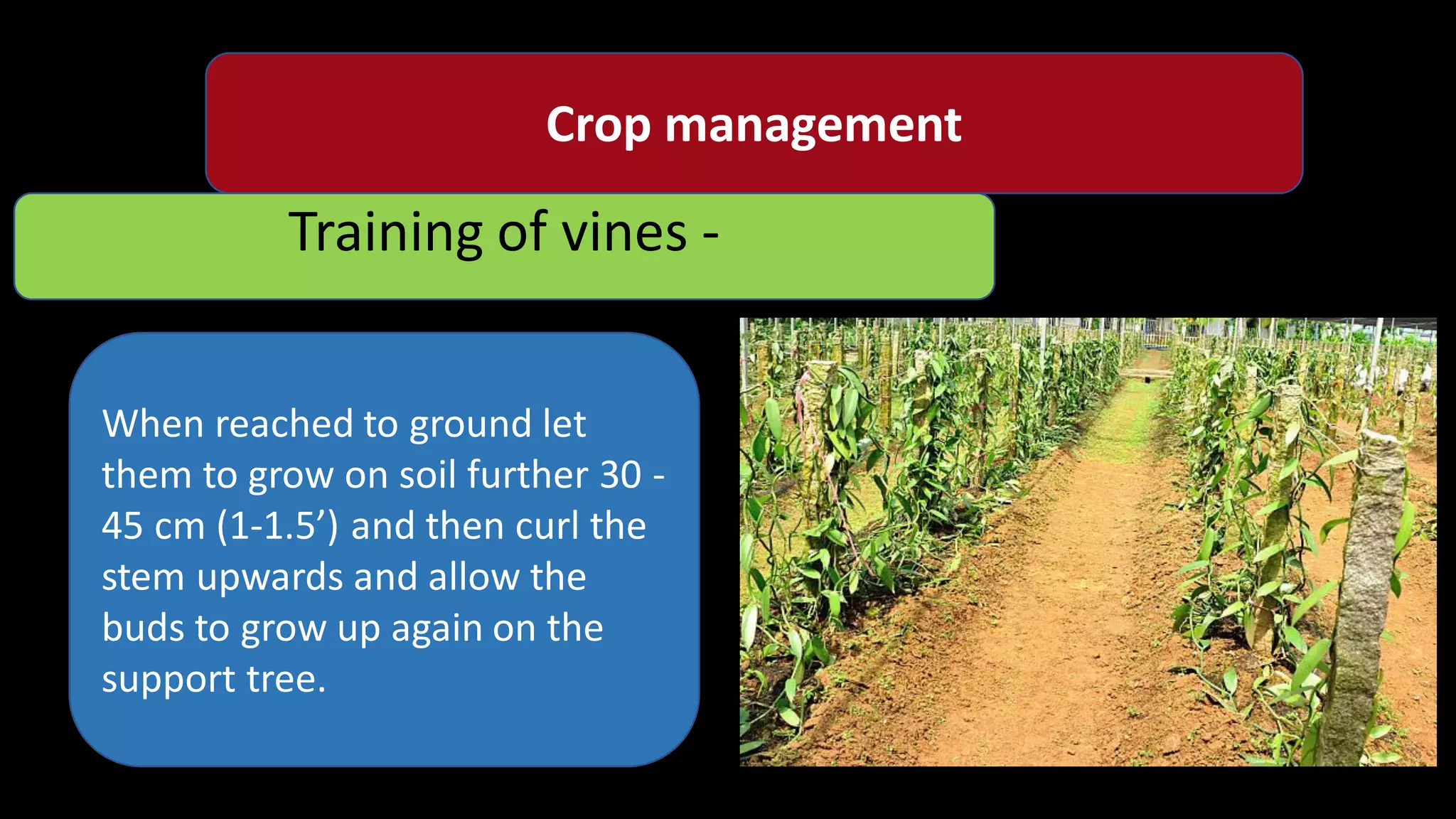 Crop management

Training of vines -

When reached to ground let them to grow on soil further 30 - 45 cm (1-1.5’) and then curl the stem upwards and allow the buds to grow up again on the support tree.